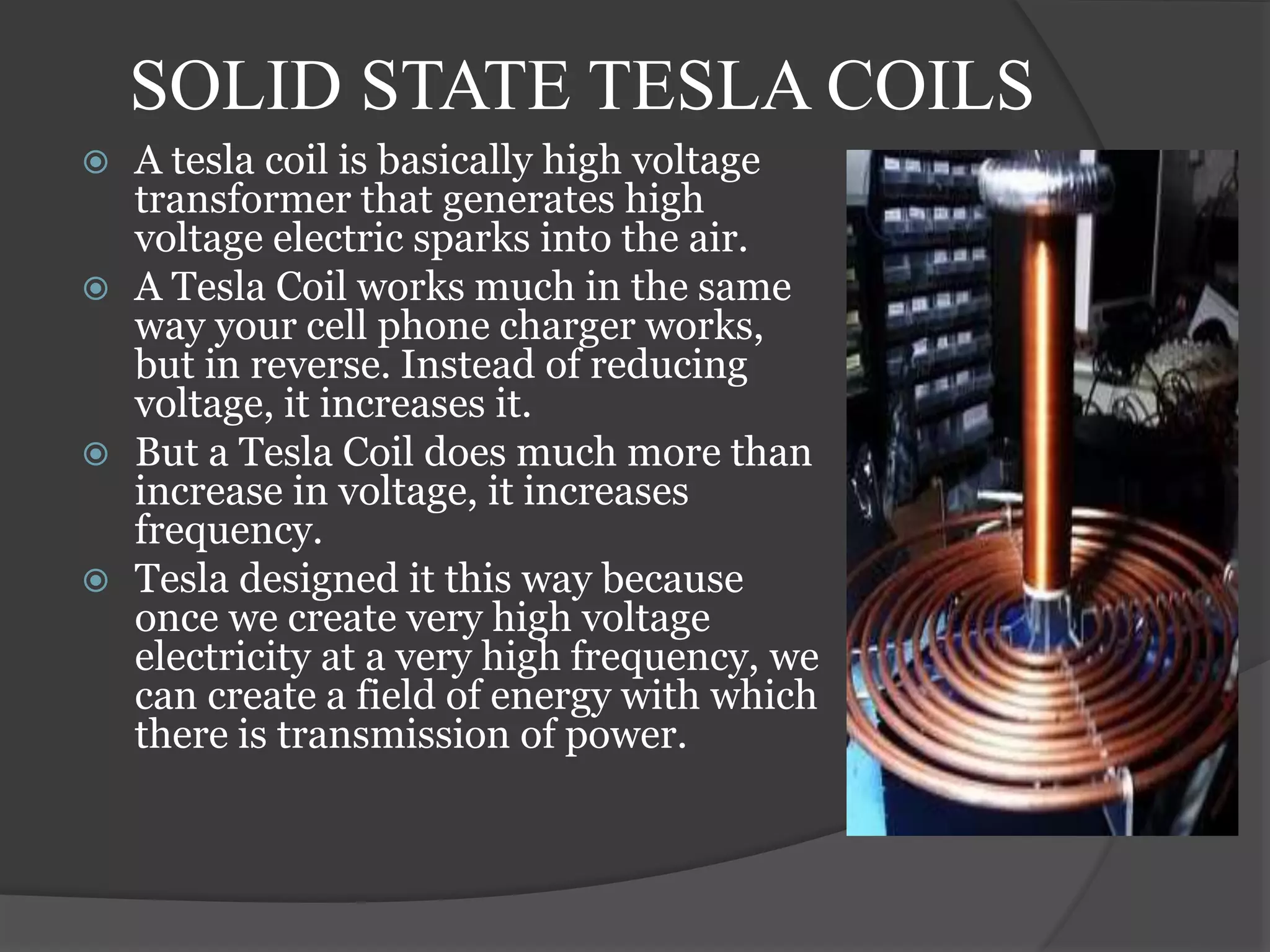 SOLID STATE TESLA COILS

A tesla coil is basically high voltage transformer that generates high voltage electric sparks into the air.

A Tesla Coil works much in the same way your cell phone charger works, but in reverse. Instead of reducing voltage, it increases it.

But a Tesla Coil does much more than increase in voltage, it increases frequency.

Tesla designed it this way because once we create very high voltage electricity at a very high frequency, we can create a field of energy with which there is transmission of power.